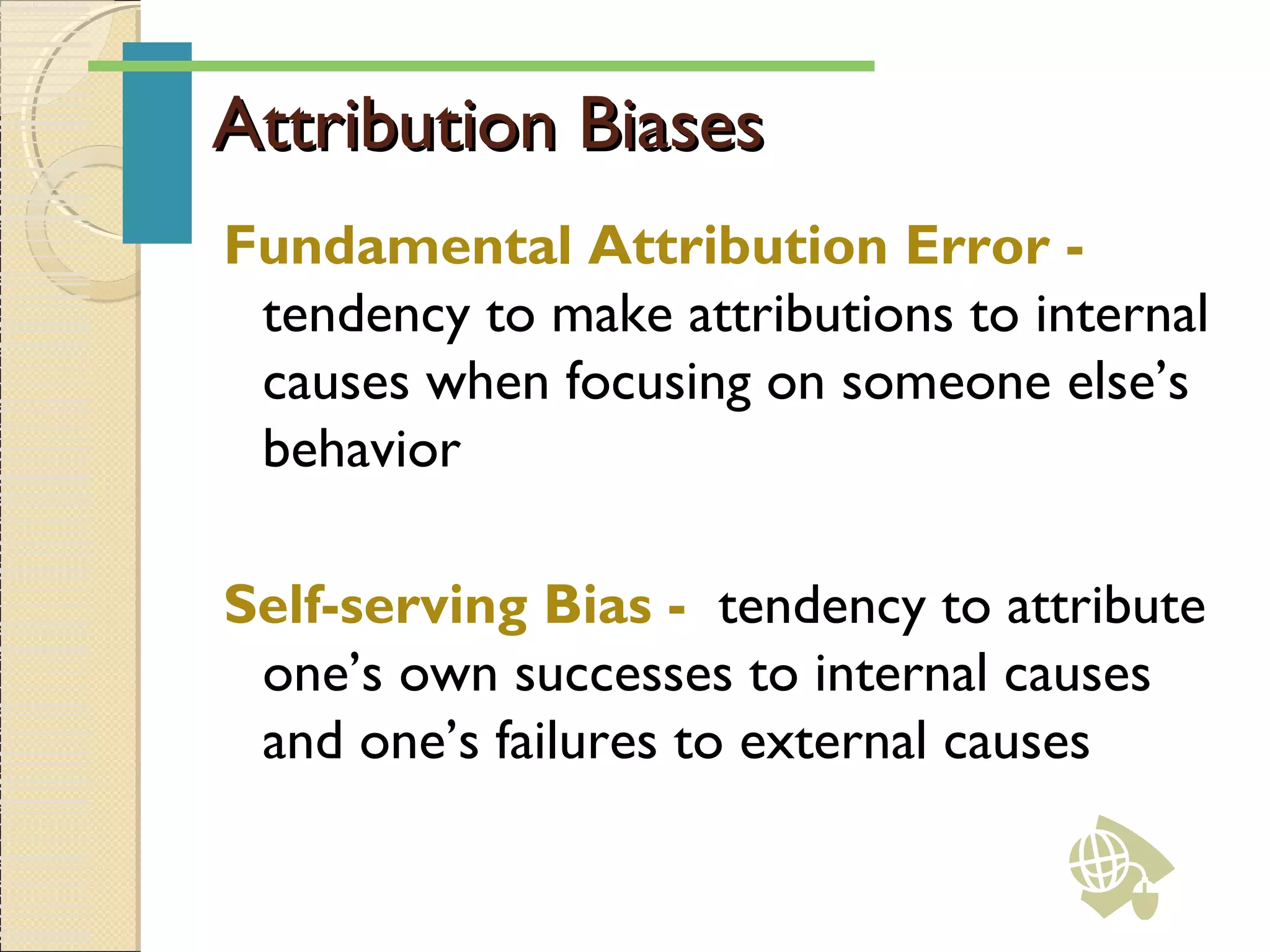 Attribution Biases

Fundamental Attribution Error - tendency to make attributions to internal causes when focusing on someone else’s behavior

Self-serving Bias - tendency to attribute one’s own successes to internal causes and one’s failures to external causes